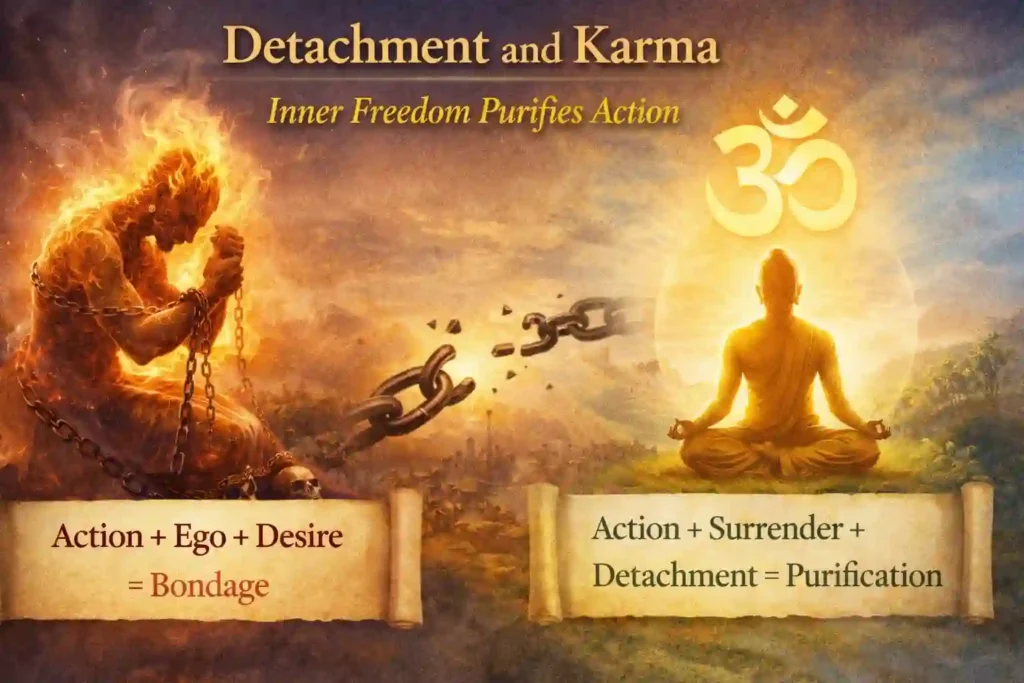 Detachment and Karma

Inner Freedom Purifies Action

ॐ

Action + Ego + Desire = Bondage

Action + Surrender + Detachment = Purification